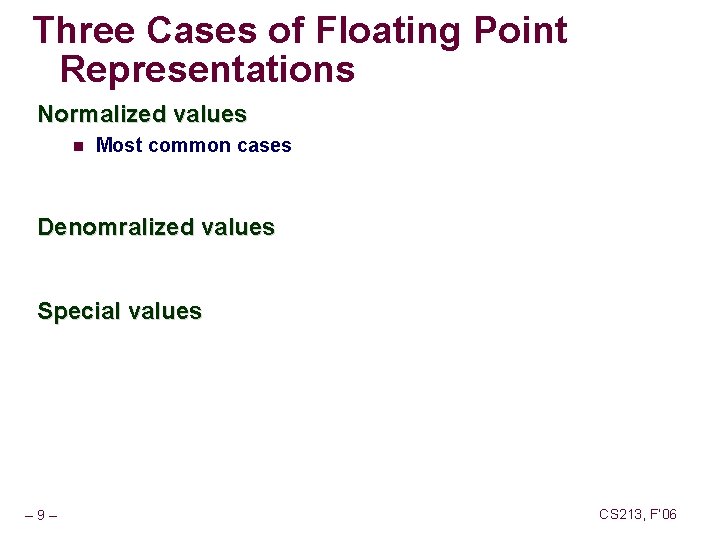 Three Cases of Floating Point Representations

Normalized values

Most common cases

Denomralized values

Special values

– 9 –

CS213, F'06